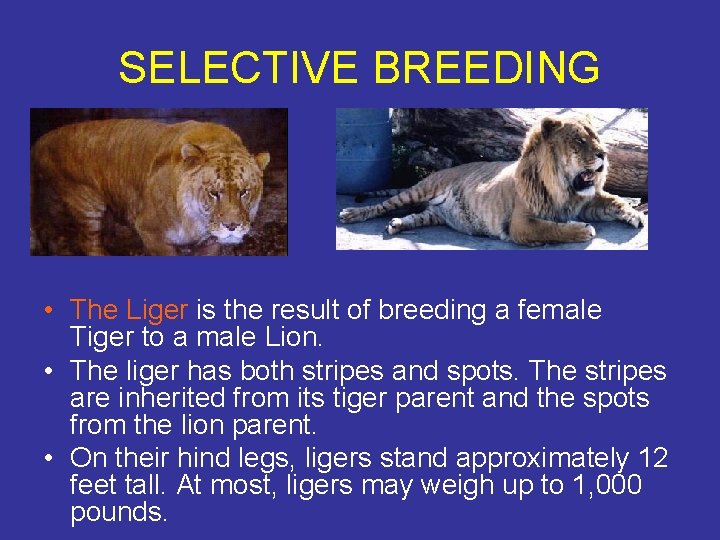 SELECTIVE BREEDING

• The Liger is the result of breeding a female Tiger to a male Lion.

• The liger has both stripes and spots. The stripes are inherited from its tiger parent and the spots from the lion parent.

• On their hind legs, ligers stand approximately 12 feet tall. At most, ligers may weigh up to 1,000 pounds.